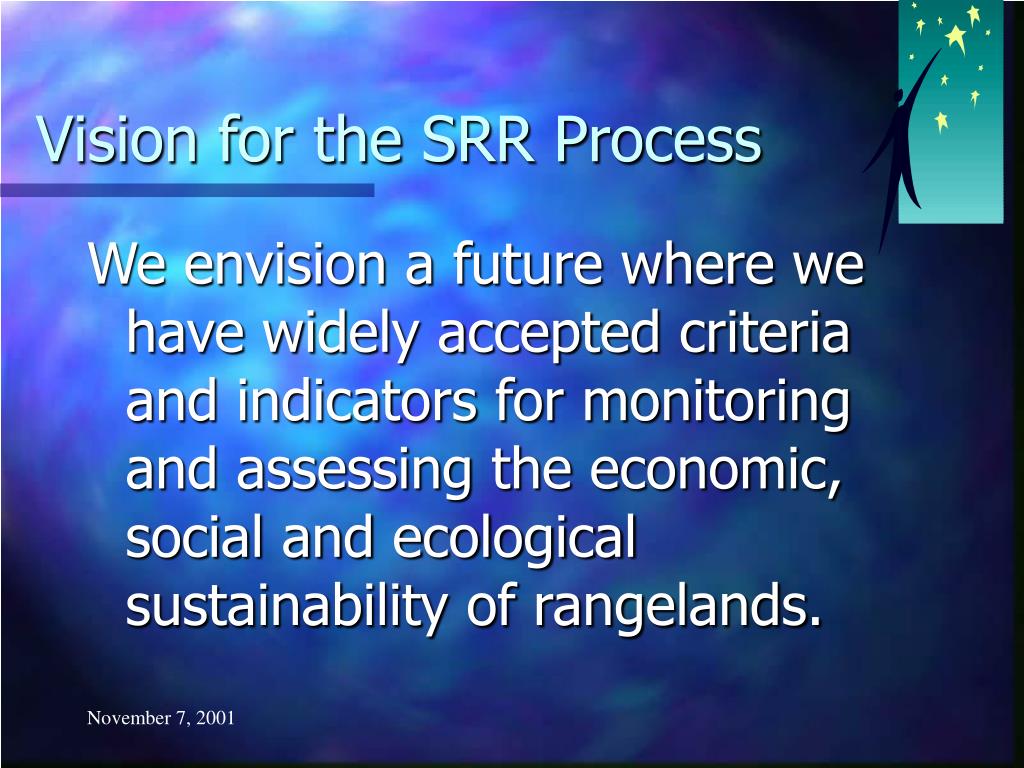 Vision for the SRR Process

We envision a future where we have widely accepted criteria and indicators for monitoring and assessing the economic, social and ecological sustainability of rangelands.

November 7, 2001